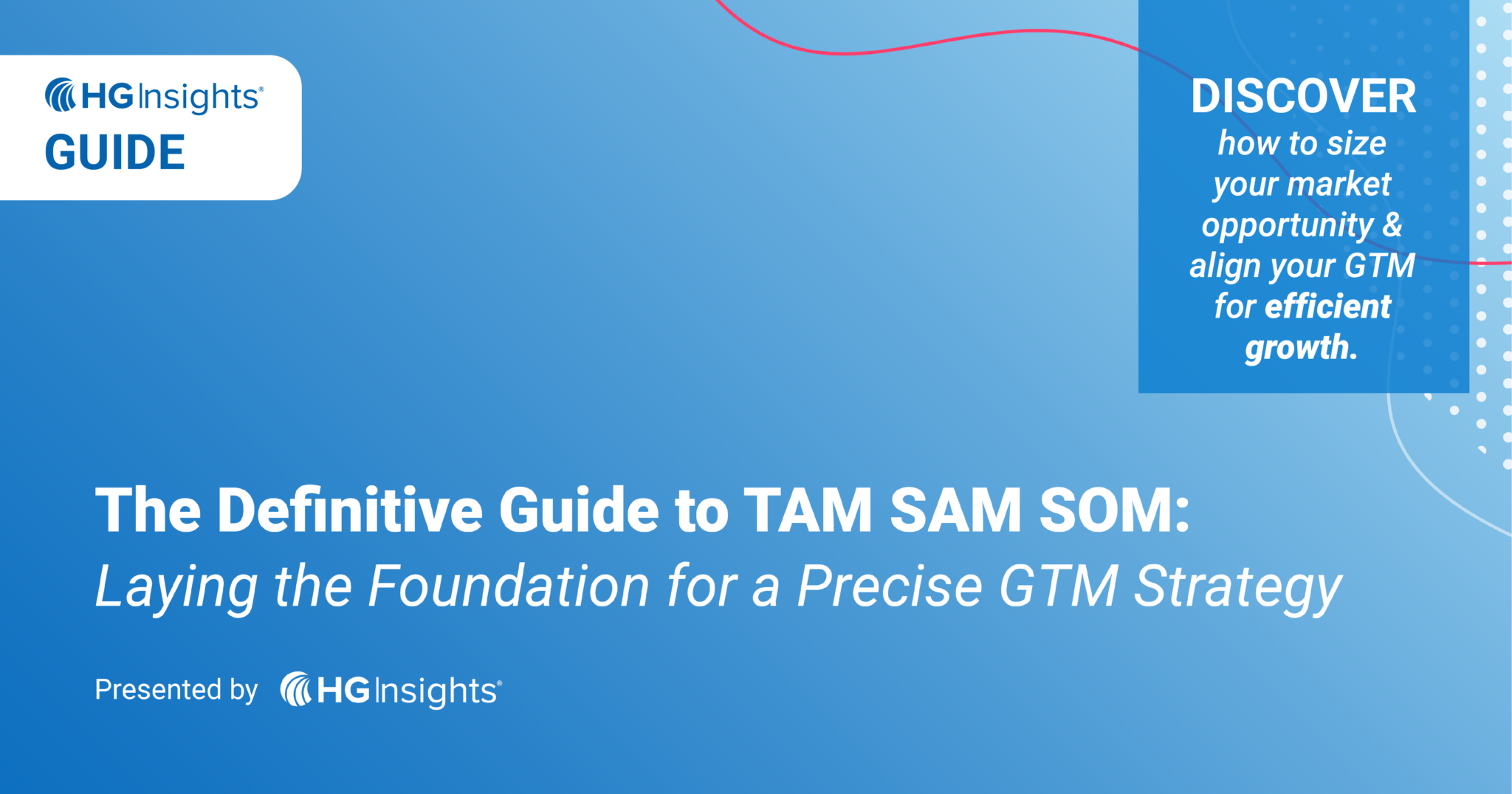 HG Insights®
GUIDE

DISCOVER
how to size your market opportunity & align your GTM for efficient growth.

The Definitive Guide to TAM SAM SOM:
Laying the Foundation for a Precise GTM Strategy

Presented by HG Insights®